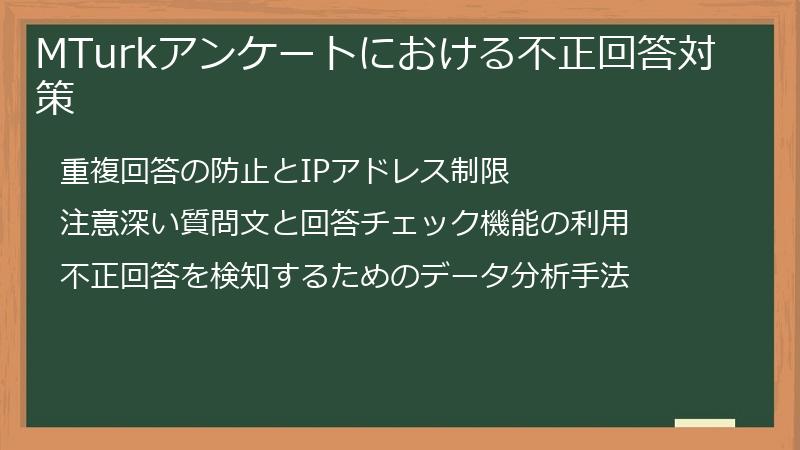 MTurkアンケートにおける不正回答対策

重複回答の防止とIPアドレス制限

注意深い質問文と回答チェック機能の利用

不正回答を検知するためのデータ分析手法